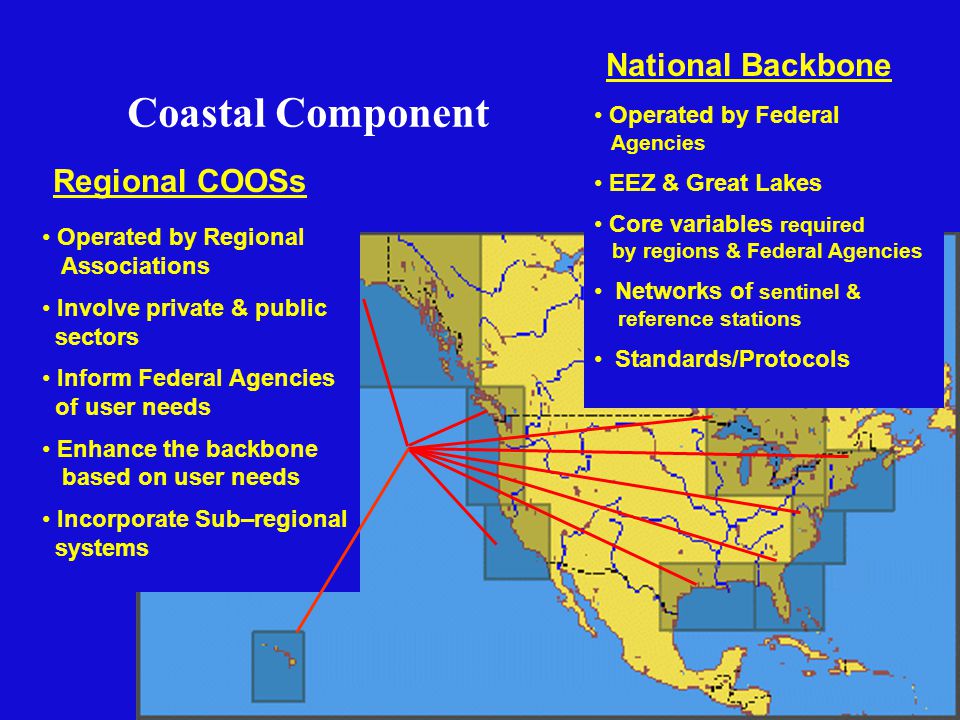 Coastal Component

Regional COOSs

• Operated by Regional Associations

• Involve private & public sectors

• Inform Federal Agencies of user needs

• Enhance the backbone based on user needs

• Incorporate Sub–regional systems

National Backbone

• Operated by Federal Agencies

• EEZ & Great Lakes

• Core variables required by regions & Federal Agencies

• Networks of sentinel & reference stations

• Standards/Protocols